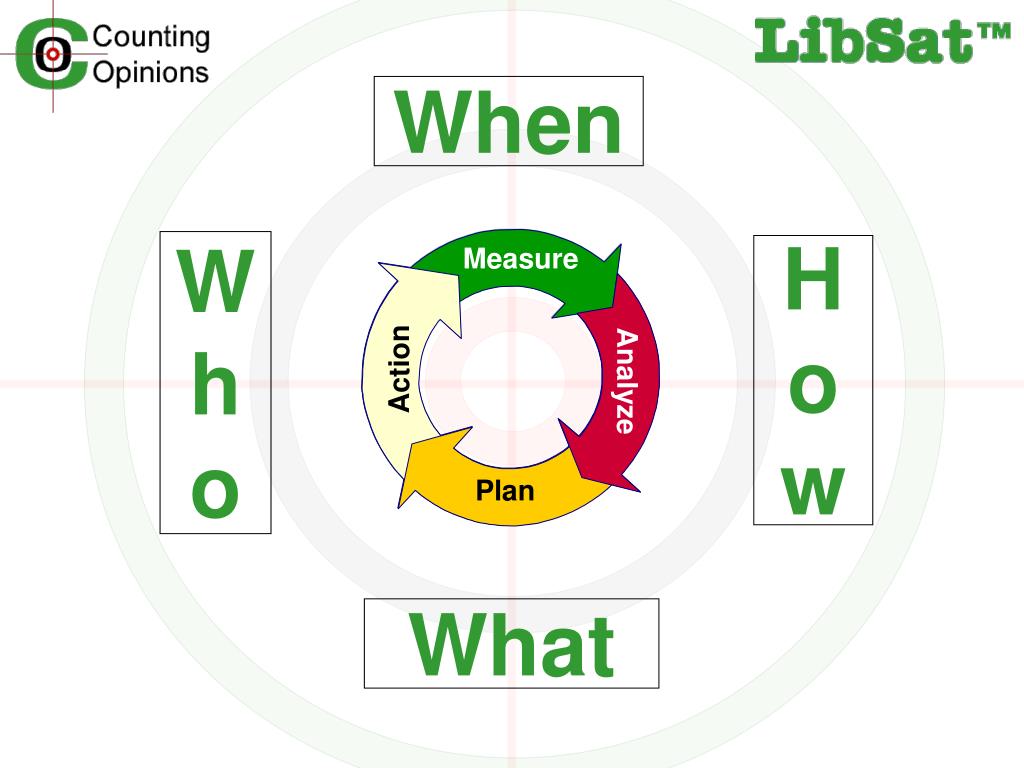 Counting Opinions

LibSat™

When

Who

Measure

Analyze

Plan

Action

How

What